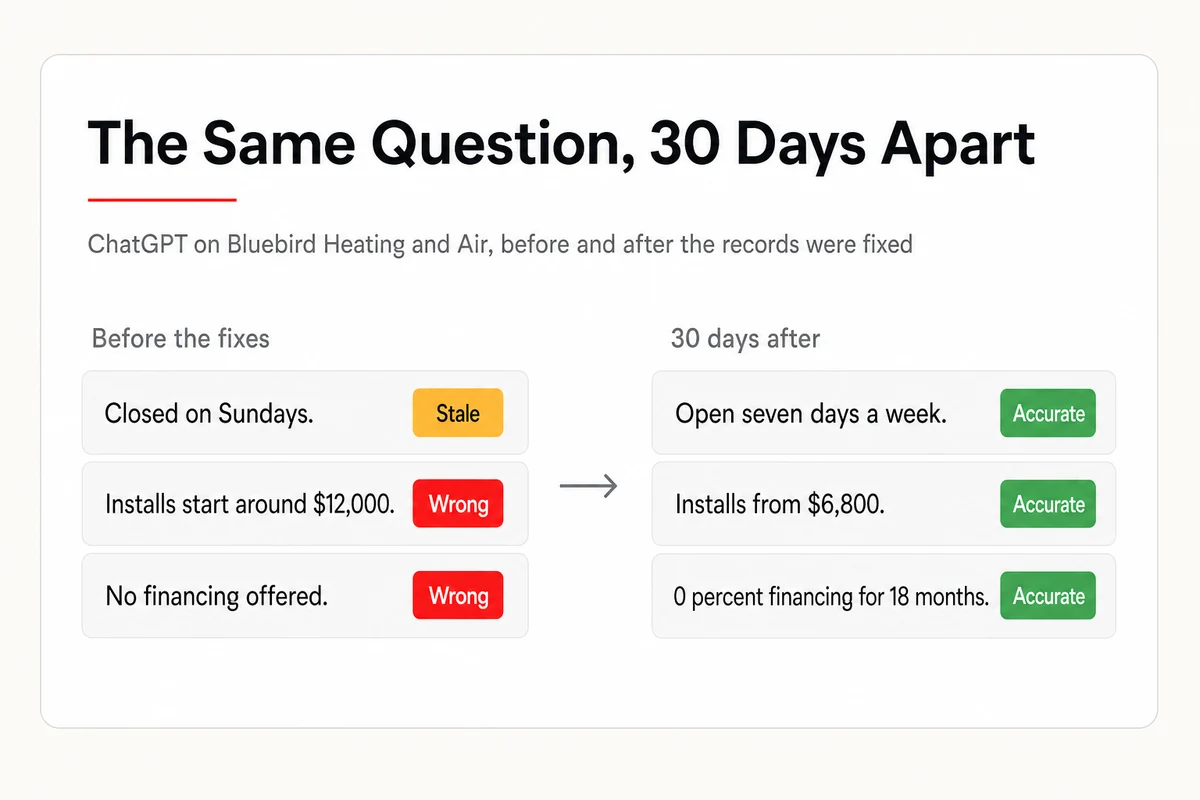 The Same Question, 30 Days Apart

ChatGPT on Bluebird Heating and Air, before and after the records were fixed

Before the fixes

Closed on Sundays. Stale

Installs start around \$12,000. Wrong

No financing offered. Wrong

30 days after

Open seven days a week. Accurate

Installs from \$6,800. Accurate

0 percent financing for 18 months. Accurate